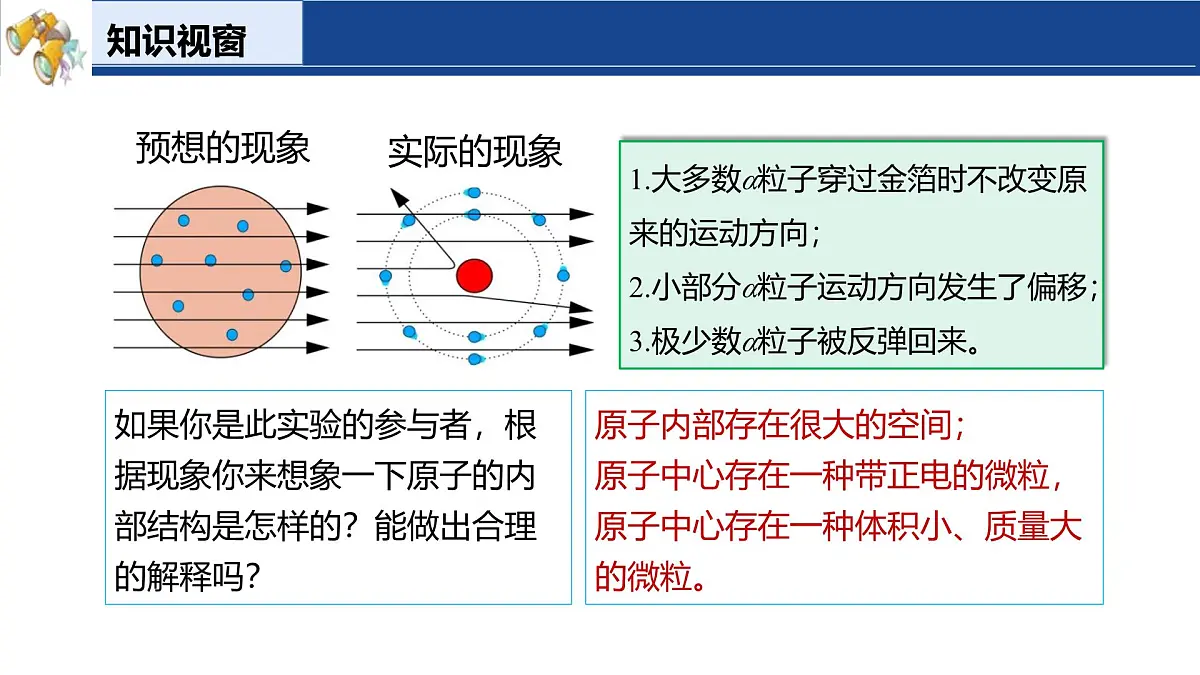 知识视窗

预想的现象

实际的现象

1.大多数$\alpha$粒子穿过金箔时不改变原来的运动方向；
2.小部分$\alpha$粒子运动方向发生了偏移；
3.极少数$\alpha$粒子被反弹回来。

如果你是此实验的参与者，根据现象你来想象一下原子的内部结构是怎样的？能做出合理的解释吗？

原子内部存在很大的空间；
原子中心存在一种带正电的微粒，
原子中心存在一种体积小、质量大的微粒。